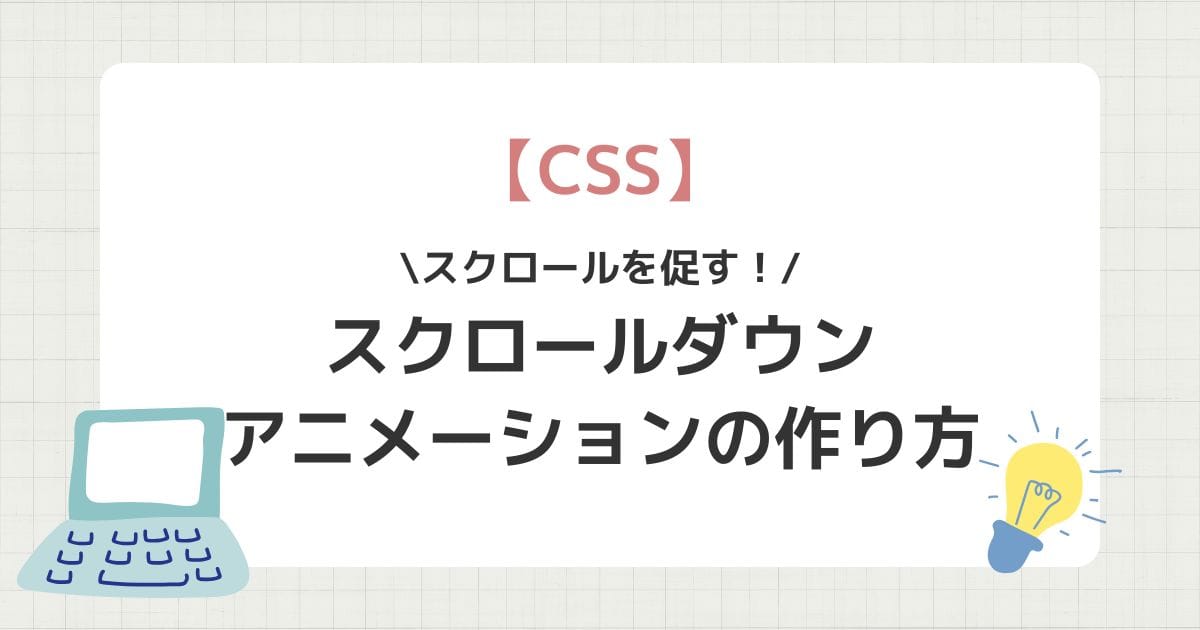 【CSS】

\スクロールを促す！/

スクロールダウン
アニメーションの作り方